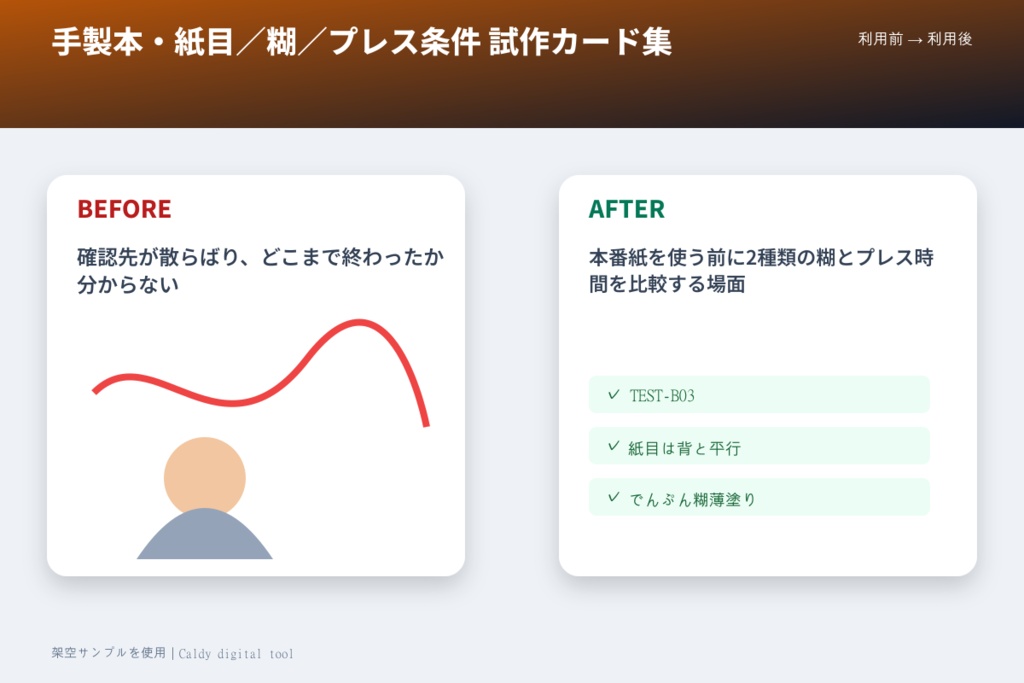 手製本・紙目／糊／プレス条件 試作カード集

利用前 → 利用後

BEFORE

確認先が散らばり、どこまで終わったか分からない

AFTER

本番紙を使う前に2種類の糊とプレス時間を比較する場面

✓ TEST-B03

✓ 紙目は背と平行

✓ でんぷん糊薄塗り

架空サンプルを使用 | Caldy digital tool